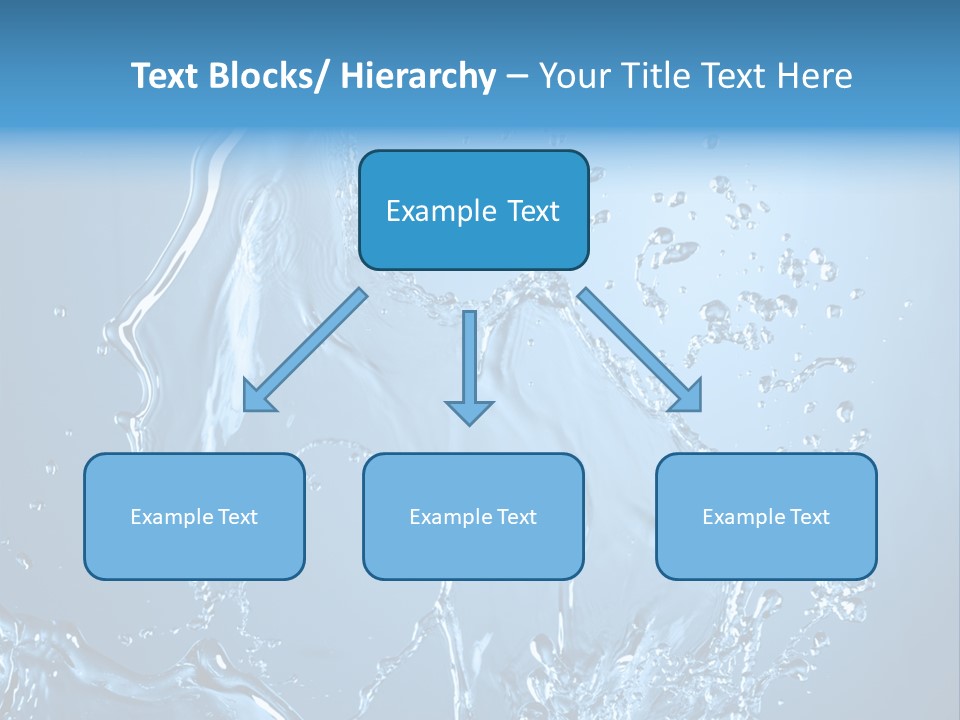 Text Blocks/ Hierarchy – Your Title Text Here

Example Text

Example Text

Example Text

Example Text